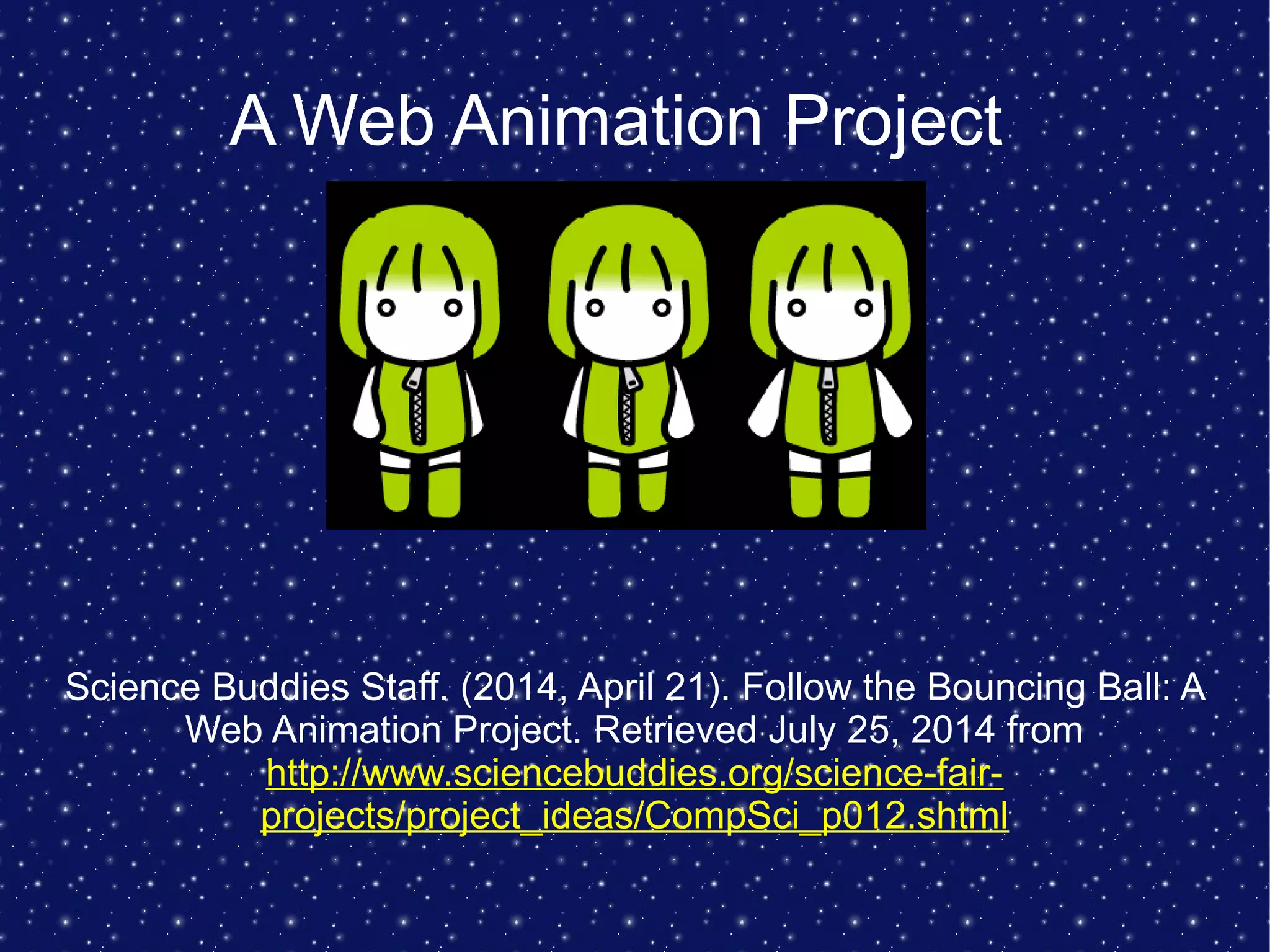 A Web Animation Project

Science Buddies Staff. (2014, April 21). Follow the Bouncing Ball: A Web Animation Project. Retrieved July 25, 2014 from http://www.sciencebuddies.org/science-fair-projects/project_ideas/CompSci_p012.shtml